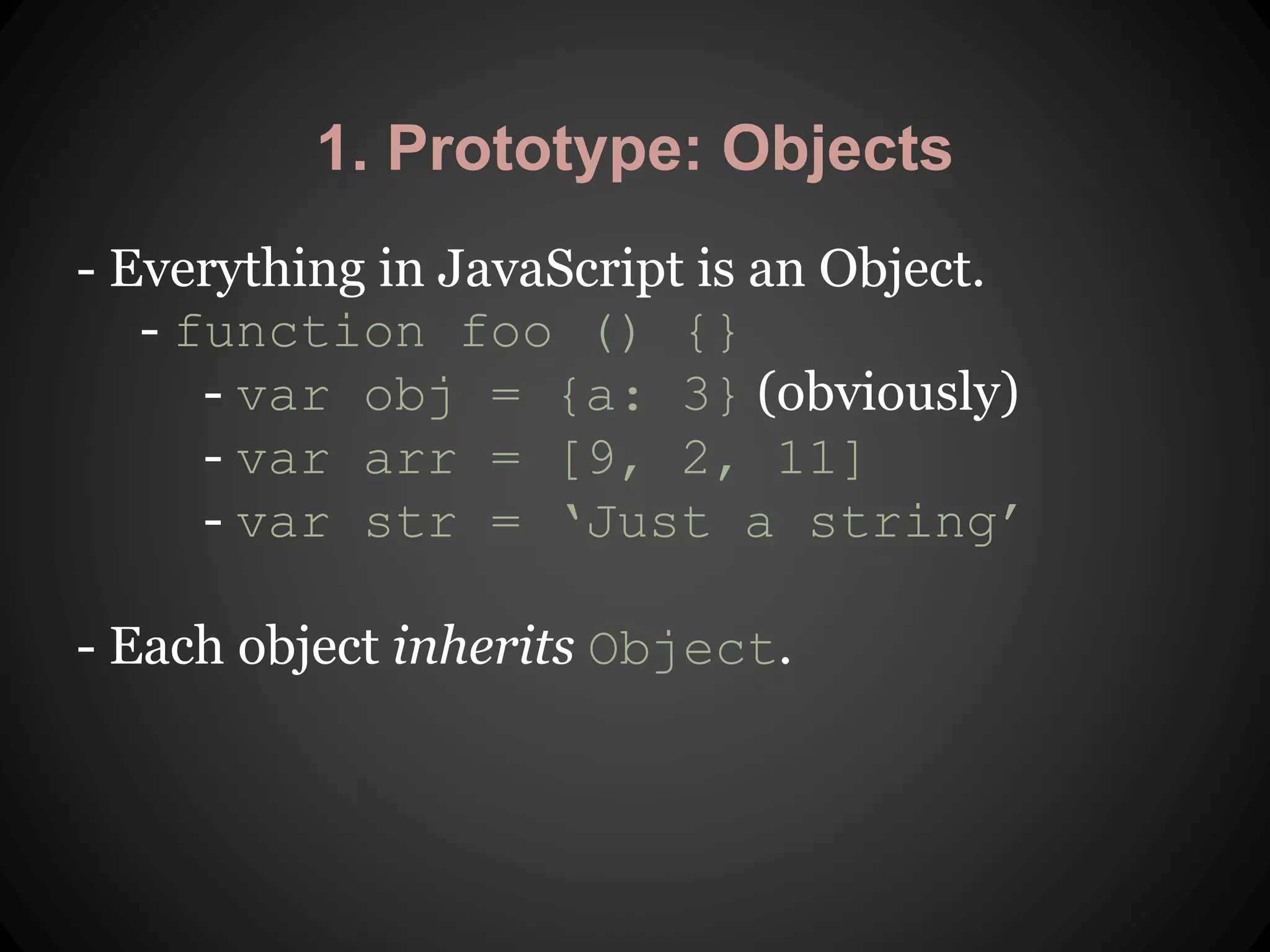 1. Prototype: Objects

- Everything in JavaScript is an Object.
- function foo () {}
- var obj = {a: 3} (obviously)
- var arr = [9, 2, 11]
- var str = ‘Just a string’

- Each object inherits Object.